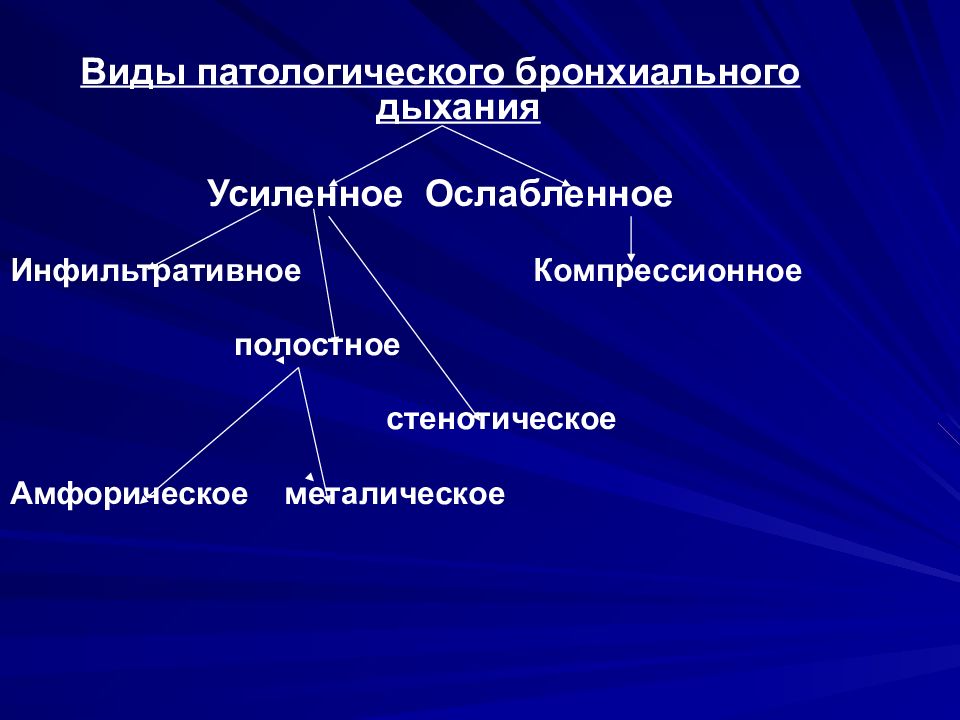 Виды патологического бронхиального дыхания

Усиленное Ослабленное

Инфильтративное

Компрессионное

полостное

стенотическое

Амфорическое

металическое